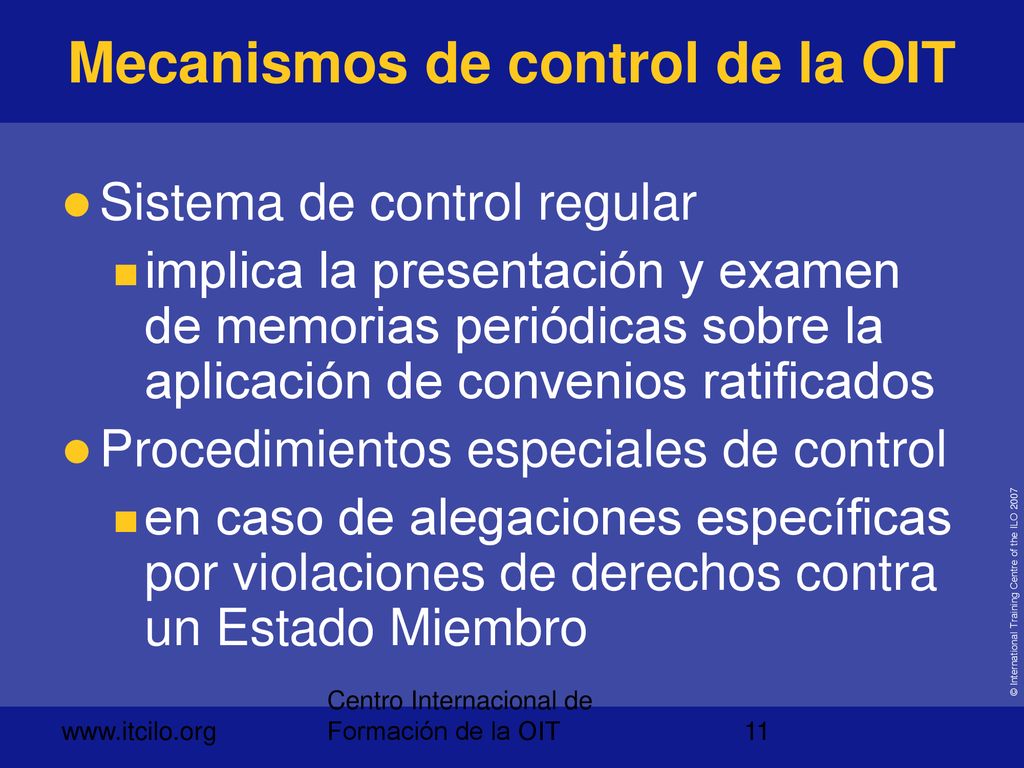 Mecanismos de control de la OIT

Sistema de control regular

implica la presentación y examen de memorias periódicas sobre la aplicación de convenios ratificados

Procedimientos especiales de control

en caso de alegaciones específicas por violaciones de derechos contra un Estado Miembro

© International Training Centre of the ILO 2007

www.itcilo.org

Centro Internacional de Formación de la OIT

11